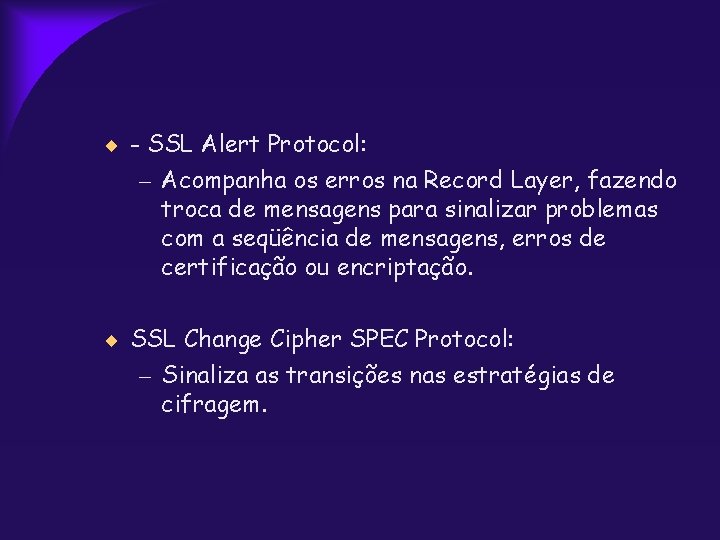 - SSL Alert Protocol:

– Acompanha os erros na Record Layer, fazendo troca de mensagens para sinalizar problemas com a seqüência de mensagens, erros de certificação ou encriptação.

SSL Change Cipher SPEC Protocol:

– Sinaliza as transições nas estratégias de cifragem.